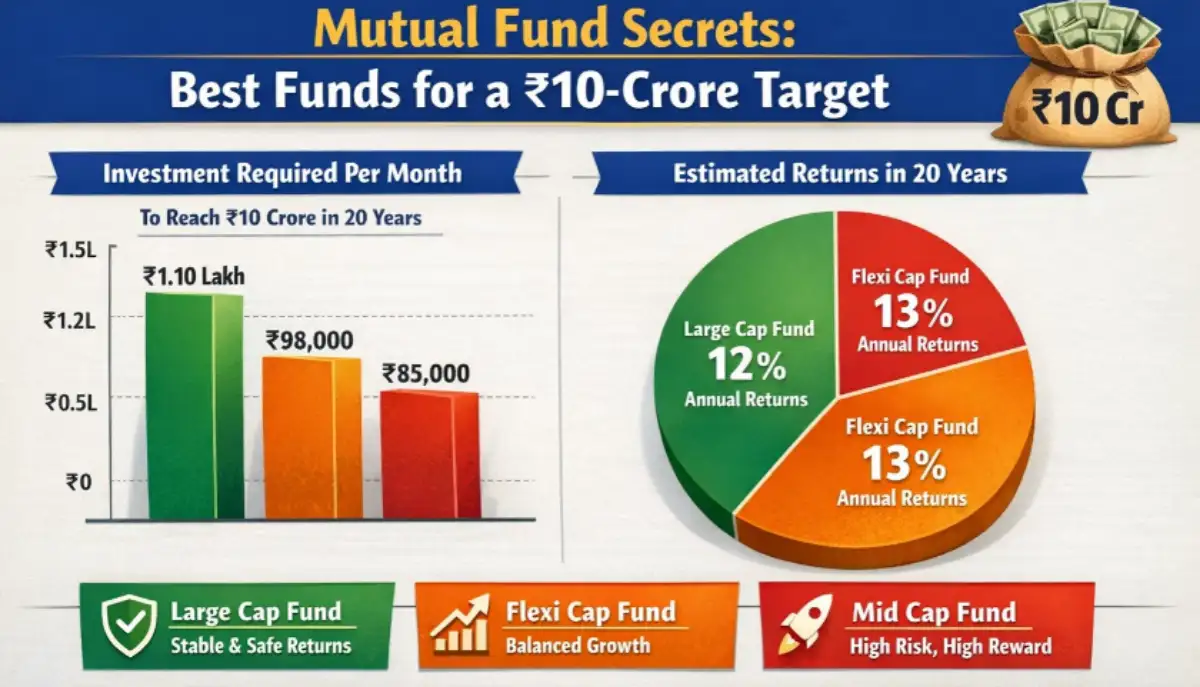 Mutual Fund Secrets:
Best Funds for a ₹10-Crore Target

₹10 Cr

Investment Required Per Month

To Reach ₹10 Crore in 20 Years

₹1.5L
₹1.2L
₹0.5L
₹0

₹1.10 Lakh
₹98,000
₹85,000

Estimated Returns in 20 Years

Large Cap Fund
12%
Annual Returns

Flexi Cap Fund
13%
Annual Returns

Flexi Cap Fund
13%
Annual Returns

Large Cap Fund
Stable & Safe Returns

Flexi Cap Fund
Balanced Growth

Mid Cap Fund
High Risk, High Reward